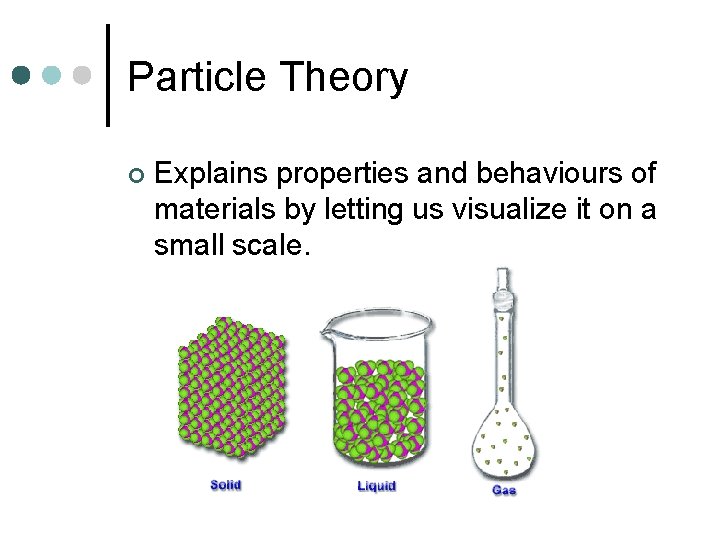 Particle Theory

Explains properties and behaviours of materials by letting us visualize it on a small scale.

Solid

Liquid

Gas